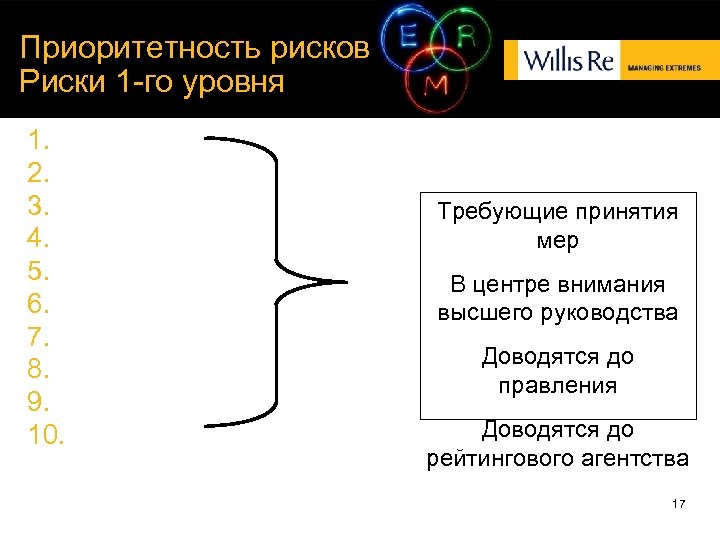 Приоритетность рисков
Риски 1-го уровня

E R M

Willis Re MANAGING EXTREMES

1.
2.
3.
4.
5.
6.
7.
8.
9.
10.

Требующие принятия мер

В центре внимания высшего руководства

Доводятся до правления

Доводятся до рейтингового агентства

17